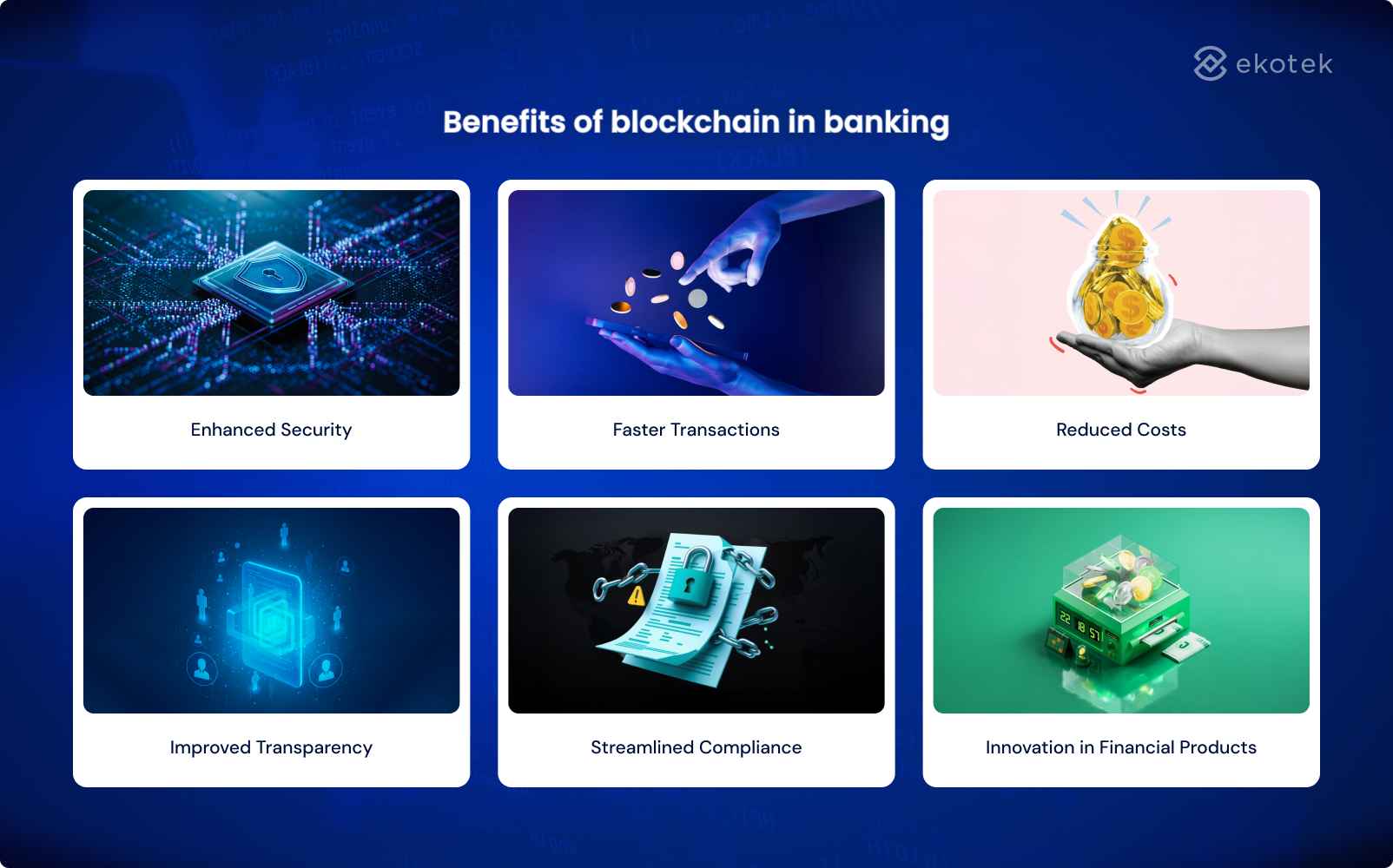 ekotek

Benefits of blockchain in banking

Enhanced Security

Faster Transactions

Reduced Costs

Improved Transparency

Streamlined Compliance

Innovation in Financial Products